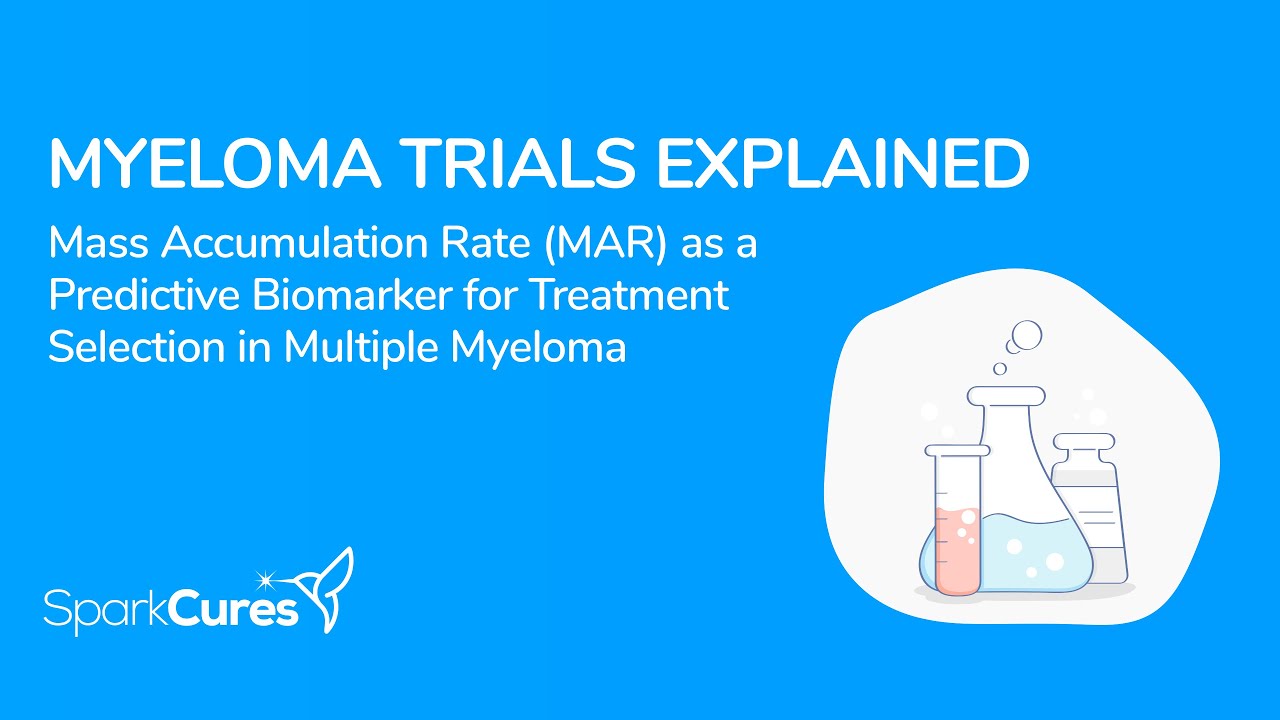 MYELOMA TRIALS EXPLAINED

Mass Accumulation Rate (MAR) as a Predictive Biomarker for Treatment Selection in Multiple Myeloma

SparkCures